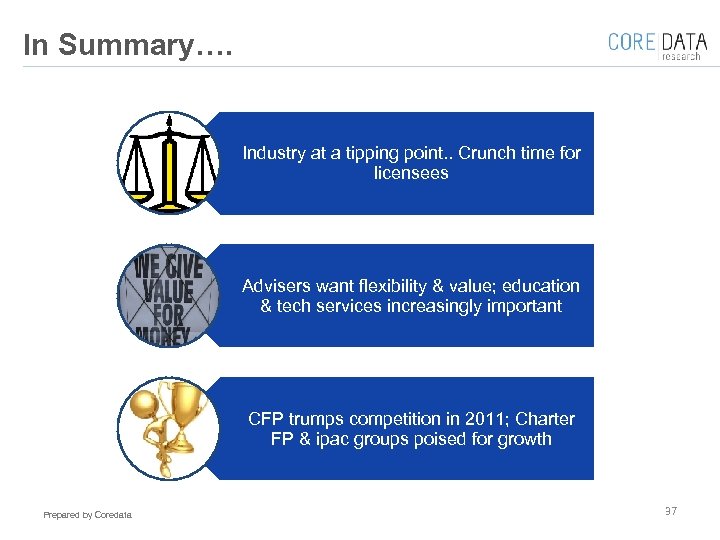 In Summary….

CORE DATA research

Industry at a tipping point.. Crunch time for licensees

WE GIVE VALUE FOR MONEY

Advisers want flexibility & value; education & tech services increasingly important

CFP trumps competition in 2011; Charter FP & ipac groups poised for growth

Prepared by Coredata

37